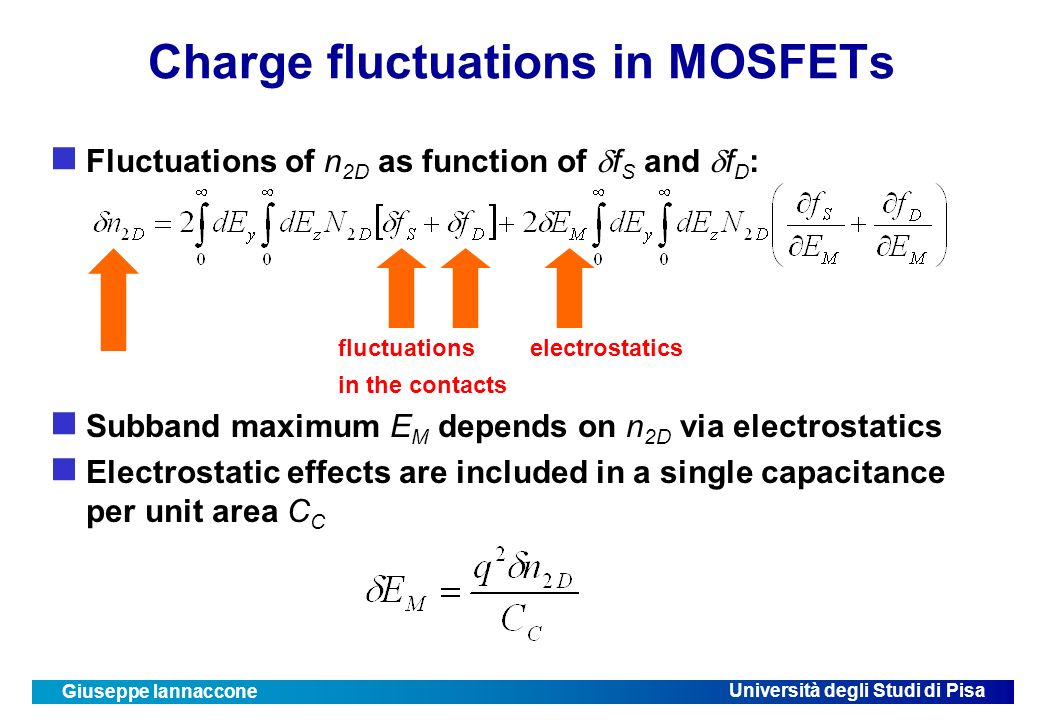 Charge fluctuations in MOSFETs

Fluctuations of $n_{2D}$ as function of $\delta f_S$ and $\delta f_D$:

$\delta n_{2D} = 2\int_0^\infty dE_y \int_0^\infty dE_z N_{2D}\left[\delta f_S + \delta f_D\right] + 2\delta E_M \int_0^\infty dE_y \int_0^\infty dE_z N_{2D}\left(\frac{\partial f_S}{\partial E_M} + \frac{\partial f_D}{\partial E_M}\right)$

fluctuations in the contacts

electrostatics

Subband maximum $E_M$ depends on $n_{2D}$ via electrostatics

Electrostatic effects are included in a single capacitance per unit area $C_C$

$\delta E_M = \frac{q^2 \delta n_{2D}}{C_C}$

Giuseppe Iannaccone

Università degli Studi di Pisa